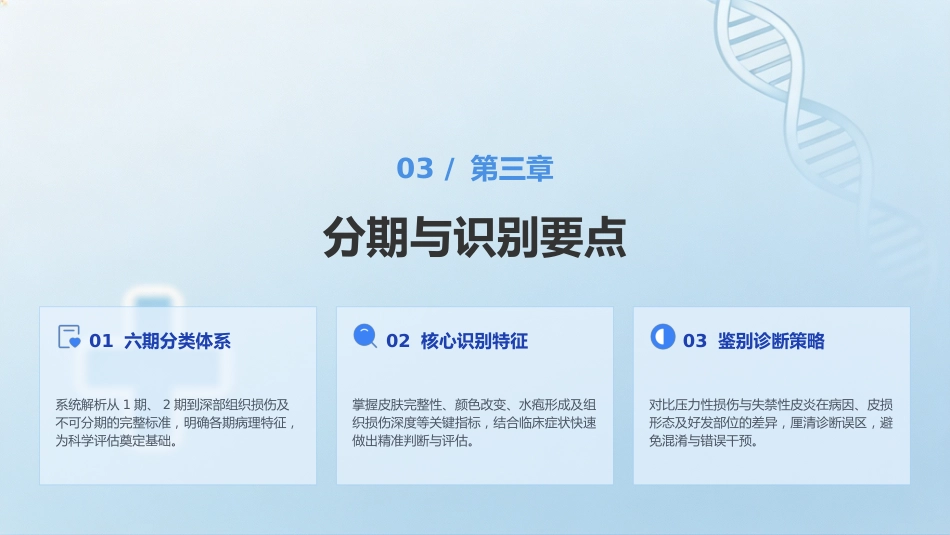 03 / 第三章

分期与识别要点

01 六期分类体系

系统解析从 1 期、 2 期到深部组织损伤及不可分期的完整标准，明确各期病理特征，为科学评估奠定基础。

02 核心识别特征

掌握皮肤完整性、颜色改变、水疱形成及组织损伤深度等关键指标，结合临床症状快速做出精准判断与评估。

03 鉴别诊断策略

对比压力性损伤与失禁性皮炎在病因、皮损形态及好发部位的差异，厘清诊断误区，避免混淆与错误干预。